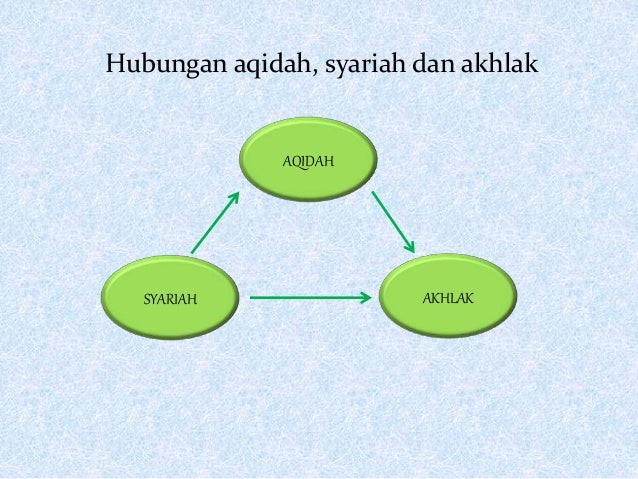 Hubungan aqidah, syariah dan akhlak

AQIDAH

SYARIAH

AKHLAK